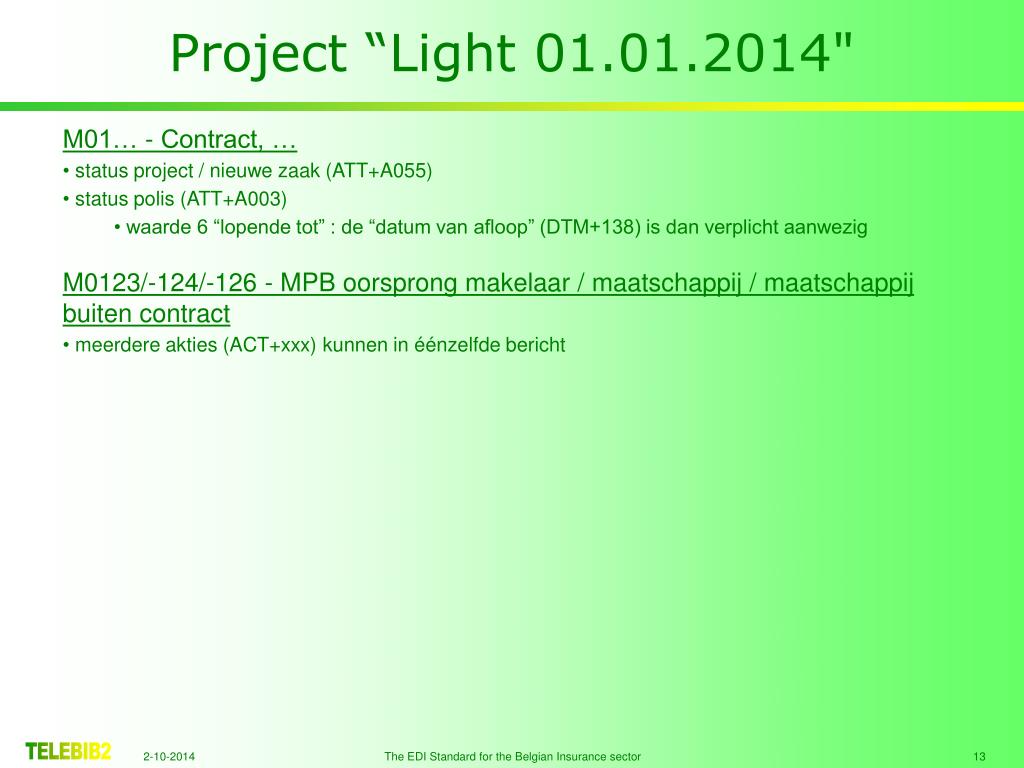 Project “Light 01.01.2014"

M01… - Contract, …
• status project / nieuwe zaak (ATT+A055)
• status polis (ATT+A003)
• waarde 6 “lopende tot” : de “datum van afloop” (DTM+138) is dan verplicht aanwezig

M0123/-124/-126 - MPB oorsprong makelaar / maatschappij / maatschappij buiten contract
• meerdere akties (ACT+xxx) kunnen in éénzelfde bericht

TELEBIB2
2-10-2014
The EDI Standard for the Belgian Insurance sector
13